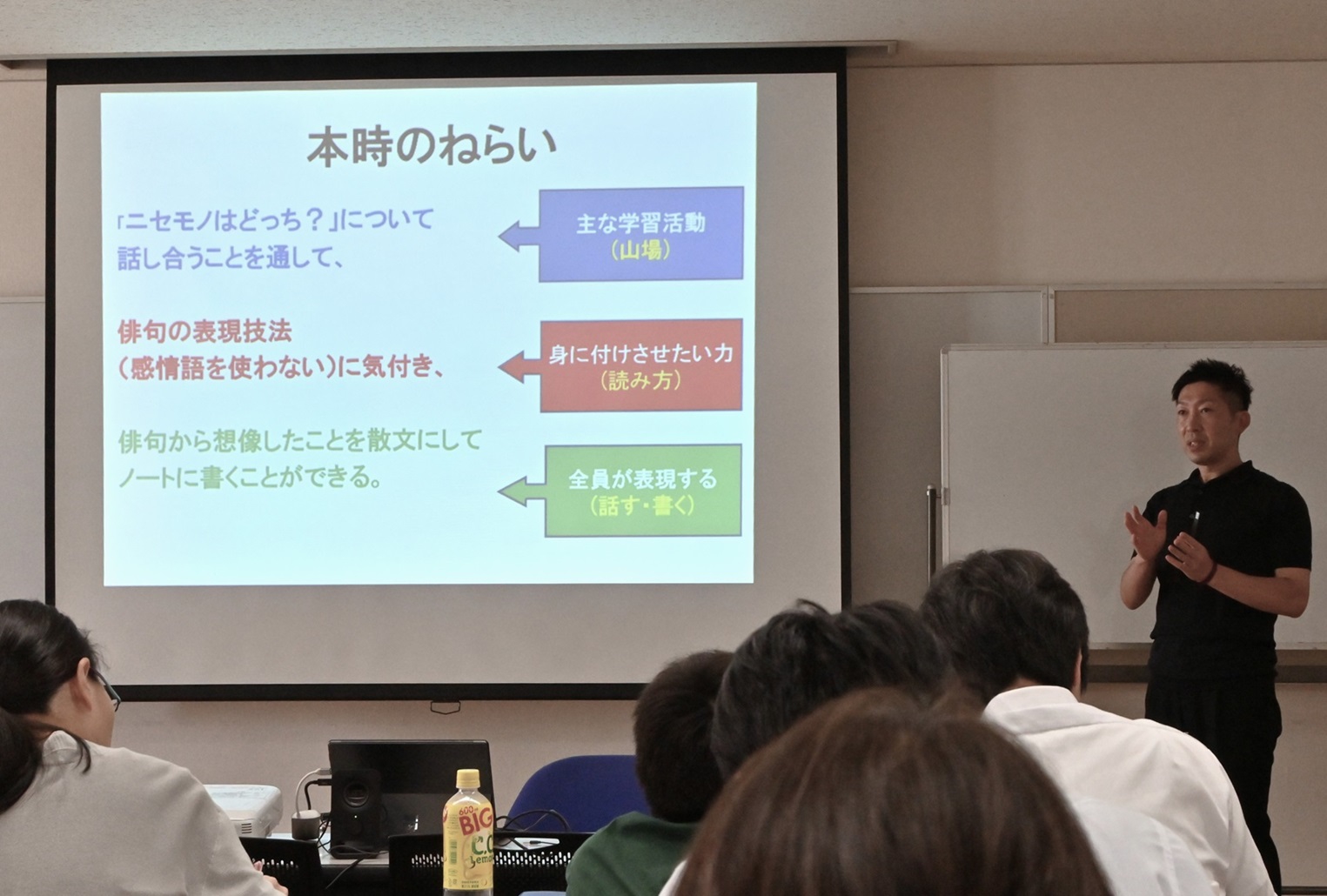 本時のねらい

「ニセモノはどっち？」について話し合うことを通して、

主な学習活動
（山場）

俳句の表現技法
（感情語を使わない）に気付き、

身に付けさせたい力
（読み方）

俳句から想像したことを散文にしてノートに書くことができる。

全員が表現する
（話す・書く）

600 BIG C.C. Lemon